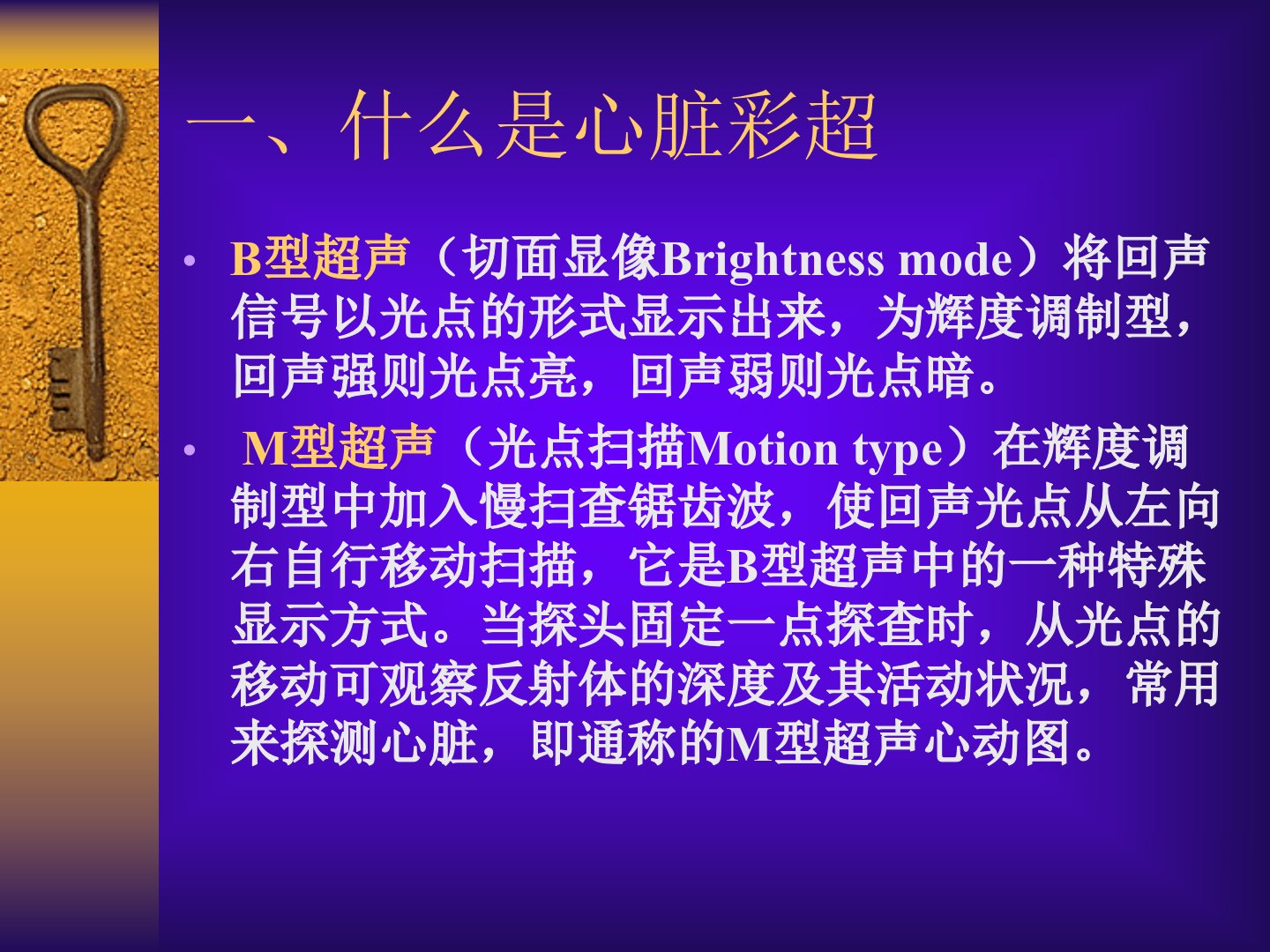 一、什么是心脏彩超

• B型超声（切面显像Brightness mode）将回声信号以光点的形式显示出来，为辉度调制型，回声强则光点亮，回声弱则光点暗。

• M型超声（光点扫描Motion type）在辉度调制型中加入慢扫查锯齿波，使回声光点从左向右自行移动扫描，它是B型超声中的一种特殊显示方式。当探头固定一点探查时，从光点的移动可观察反射体的深度及其活动状况，常用来探测心脏，即通称的M型超声心动图。